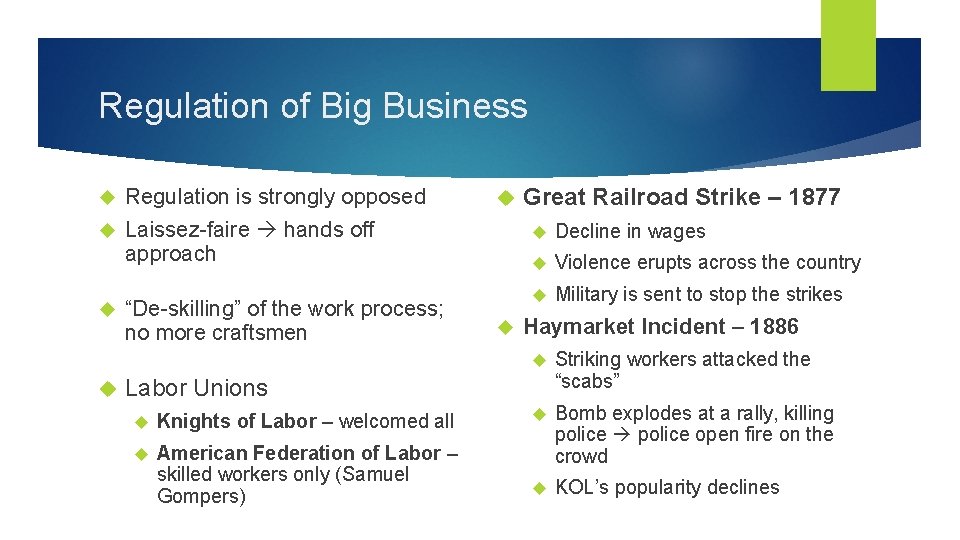 Regulation of Big Business

Regulation is strongly opposed

Laissez-faire → hands off approach

“De-skilling” of the work process; no more craftsmen

Labor Unions

Knights of Labor – welcomed all

American Federation of Labor – skilled workers only (Samuel Gompers)

Great Railroad Strike – 1877

Decline in wages

Violence erupts across the country

Military is sent to stop the strikes

Haymarket Incident – 1886

Striking workers attacked the “scabs”

Bomb explodes at a rally, killing police → police open fire on the crowd

KOL’s popularity declines